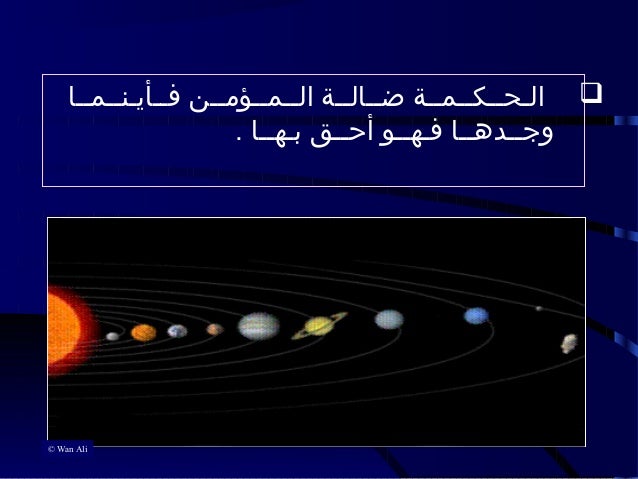 الحكمة ضالة المؤمن فأينما وجدها فهو أحق بها .

© Wan Ali